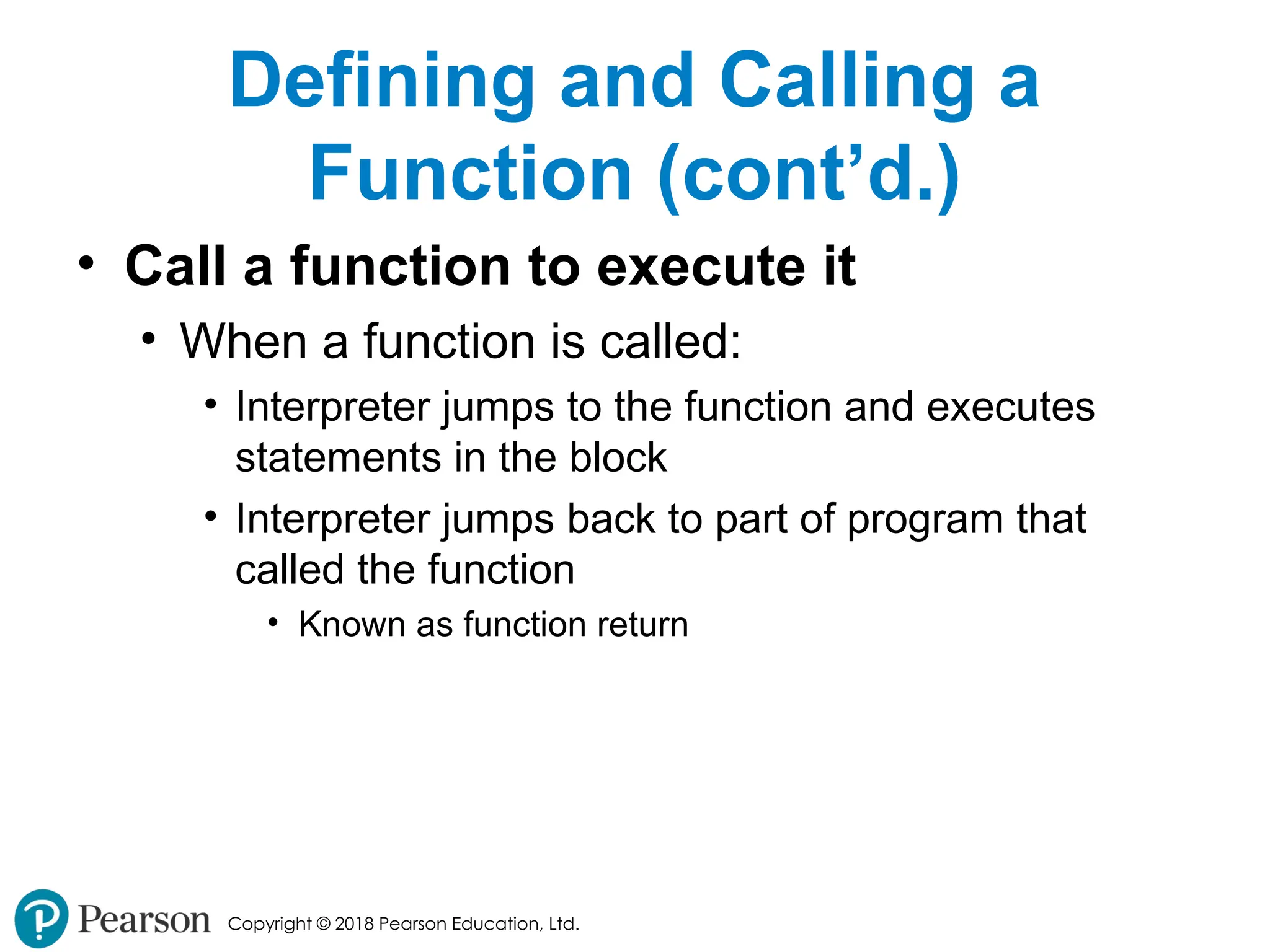 Defining and Calling a Function (cont’d.)

• Call a function to execute it

• When a function is called:

• Interpreter jumps to the function and executes statements in the block

• Interpreter jumps back to part of program that called the function

• Known as function return

Pearson Copyright © 2018 Pearson Education, Ltd.